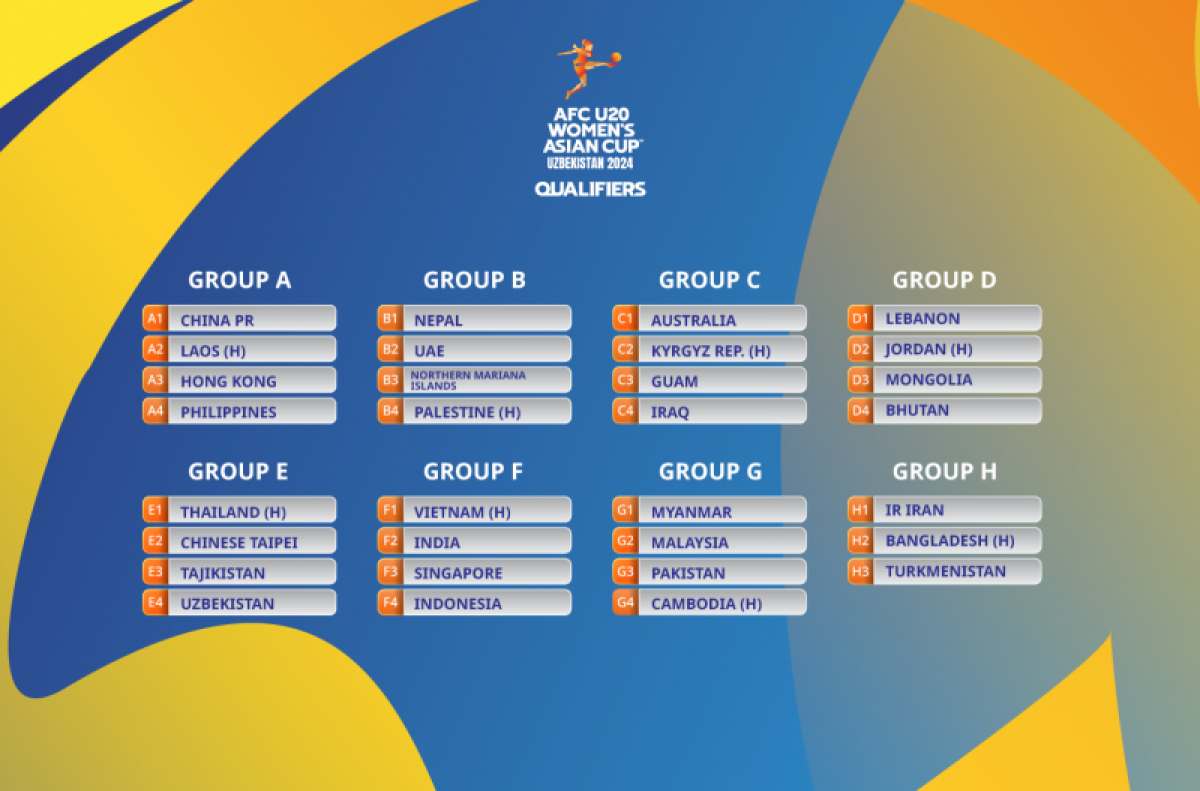 AFC U20 WOMEN'S ASIAN CUP™ UZBEKISTAN 2024

QUALIFIERS

GROUP A
A1 CHINA PR
A2 LAOS (H)
A3 HONG KONG
A4 PHILIPPINES

GROUP B
B1 NEPAL
B2 UAE
B3 NORTHERN MARIANA ISLANDS
B4 PALESTINE (H)

GROUP C
C1 AUSTRALIA
C2 KYRGYZ REP. (H)
C3 GUAM
C4 IRAQ

GROUP D
D1 LEBANON
D2 JORDAN (H)
D3 MONGOLIA
D4 BHUTAN

GROUP E
E1 THAILAND (H)
E2 CHINESE TAIPEI
E3 TAJIKISTAN
E4 UZBEKISTAN

GROUP F
F1 VIETNAM (H)
F2 INDIA
F3 SINGAPORE
F4 INDONESIA

GROUP G
G1 MYANMAR
G2 MALAYSIA
G3 PAKISTAN
G4 CAMBODIA (H)

GROUP H
H1 IR IRAN
H2 BANGLADESH (H)
H3 TURKMENISTAN